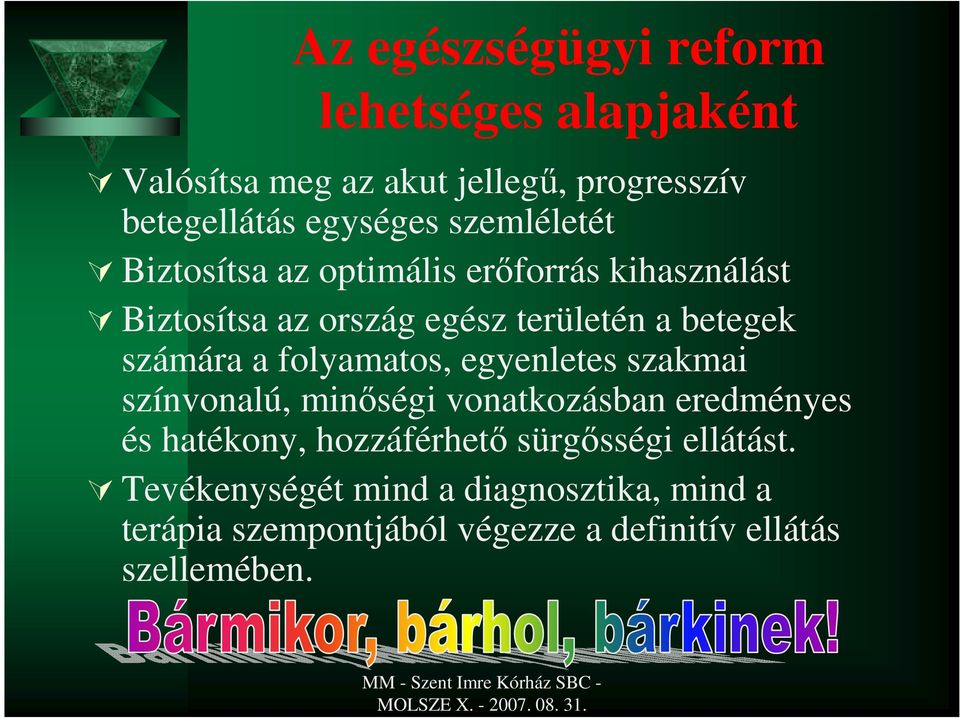 Az egészségügyi reform lehetséges alapjaként

Valósítsa meg az akut jellegű, progresszív betegellátás egységes szemléletét

Biztosítsa az optimális erőforrás kihasználást

Biztosítsa az ország egész területén a betegek számára a folyamatos, egyenletes szakmai színvonalú, minőségi vonatkozásban eredményes és hatékony, hozzáférhető sürgősségi ellátást.

Tevékenységét mind a diagnosztika, mind a terápia szempontjából végezze a definitív ellátás szellemében.

Bármikor, bárhol, bárkinek!

MM - Szent Imre Kórház SBC - MOLSZE X. - 2007. 08. 31.